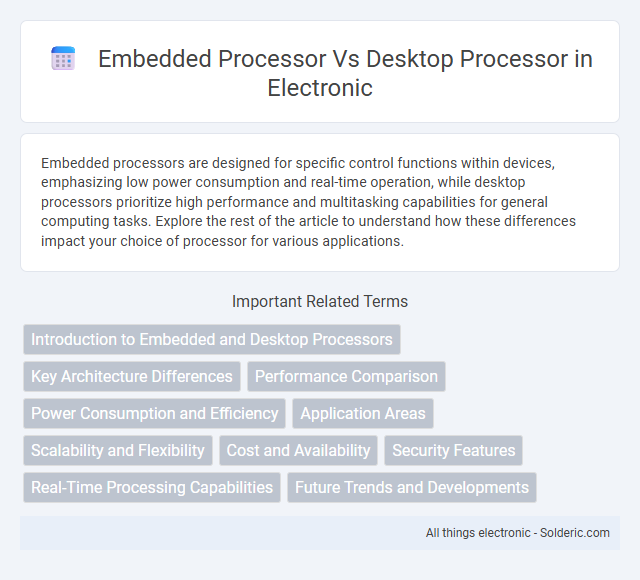 Embedded Processor Vs Desktop Processor in Electronic

Embedded processors are designed for specific control functions within devices, emphasizing low power consumption and real-time operation, while desktop processors prioritize high performance and multitasking capabilities for general computing tasks. Explore the rest of the article to understand how these differences impact your choice of processor for various applications.

Important Related Terms

Introduction to Embedded and Desktop Processors

Key Architecture Differences

Performance Comparison

Power Consumption and Efficiency

Application Areas

Scalability and Flexibility

Cost and Availability

Security Features

Real-Time Processing Capabilities

Future Trends and Developments

All things electronic - Solderic.com